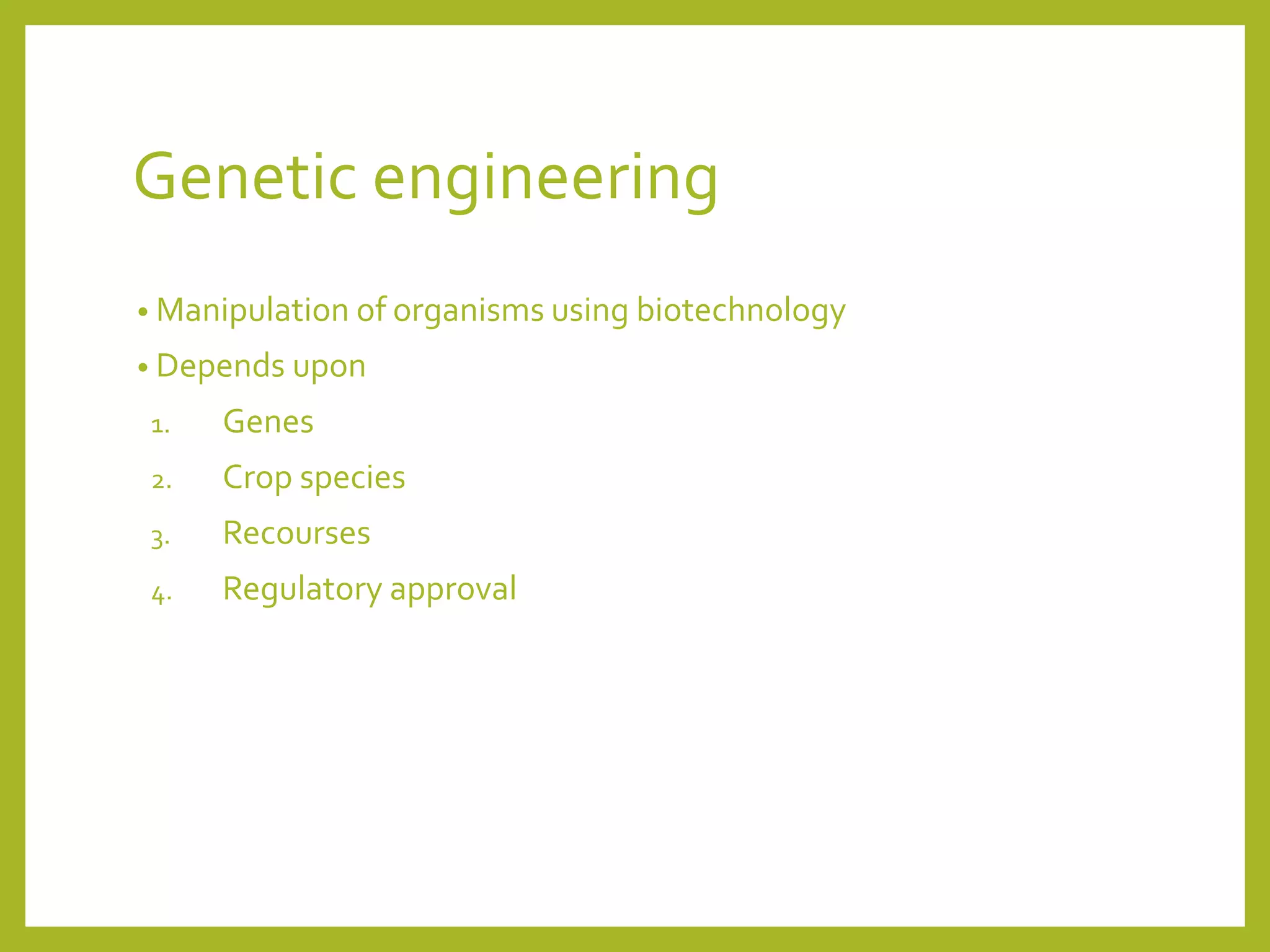 Genetic engineering

• Manipulation of organisms using biotechnology

• Depends upon

1. Genes
2. Crop species
3. Recourses
4. Regulatory approval